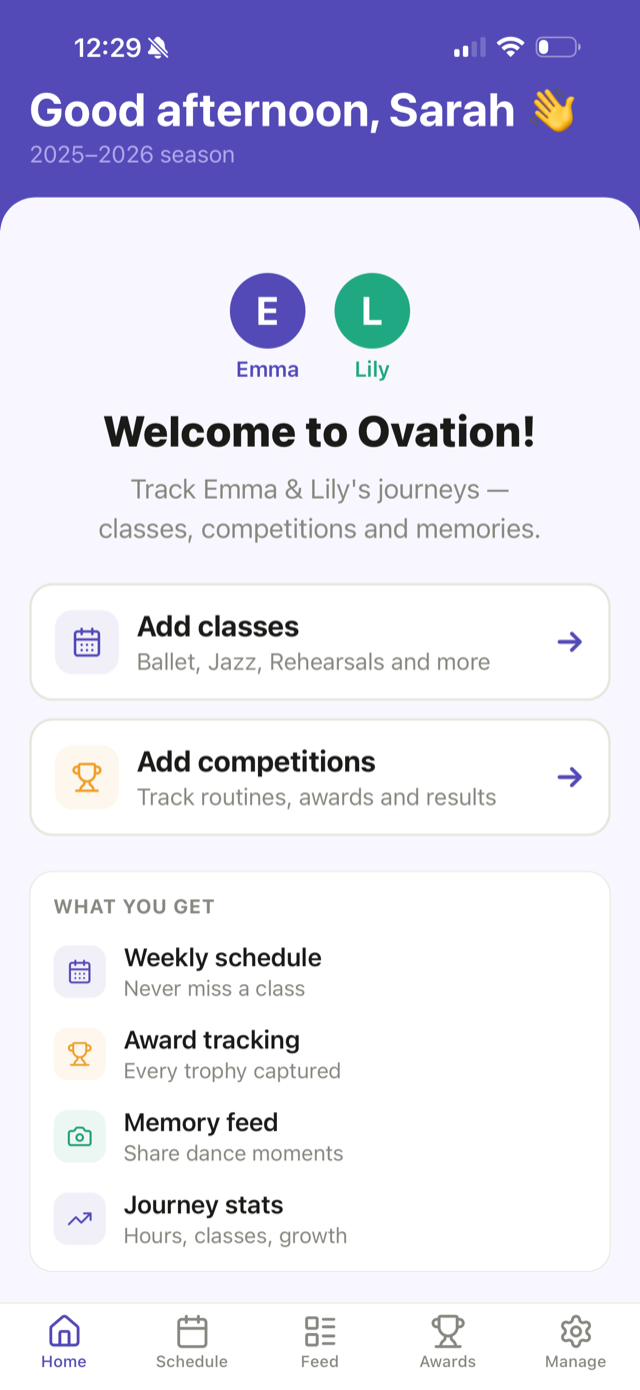 12:29

Good afternoon, Sarah 👋
2025–2026 season

E
Emma
L
Lily

Welcome to Ovation!
Track Emma & Lily's journeys — classes, competitions and memories.

Add classes
Ballet, Jazz, Rehearsals and more

Add competitions
Track routines, awards and results

WHAT YOU GET
Weekly schedule
Never miss a class
Award tracking
Every trophy captured
Memory feed
Share dance moments
Journey stats
Hours, classes, growth

Home Schedule Feed Awards Manage